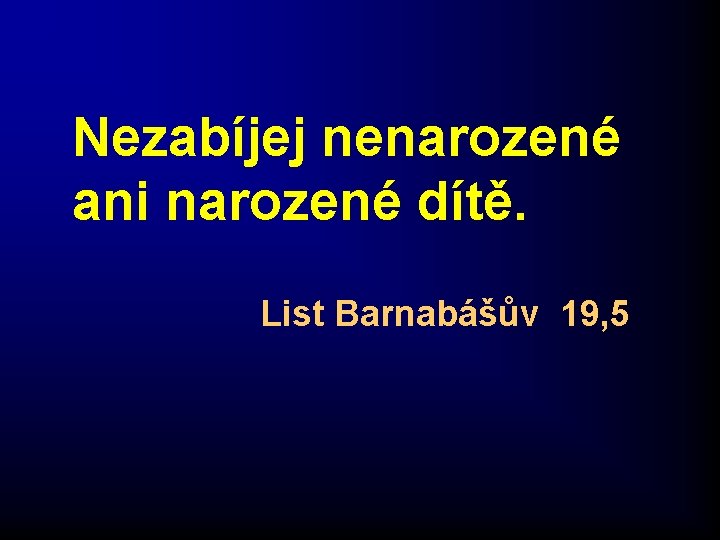 Nezabíjej nenarozené ani narozené dítě.

List Barnabášův 19,5